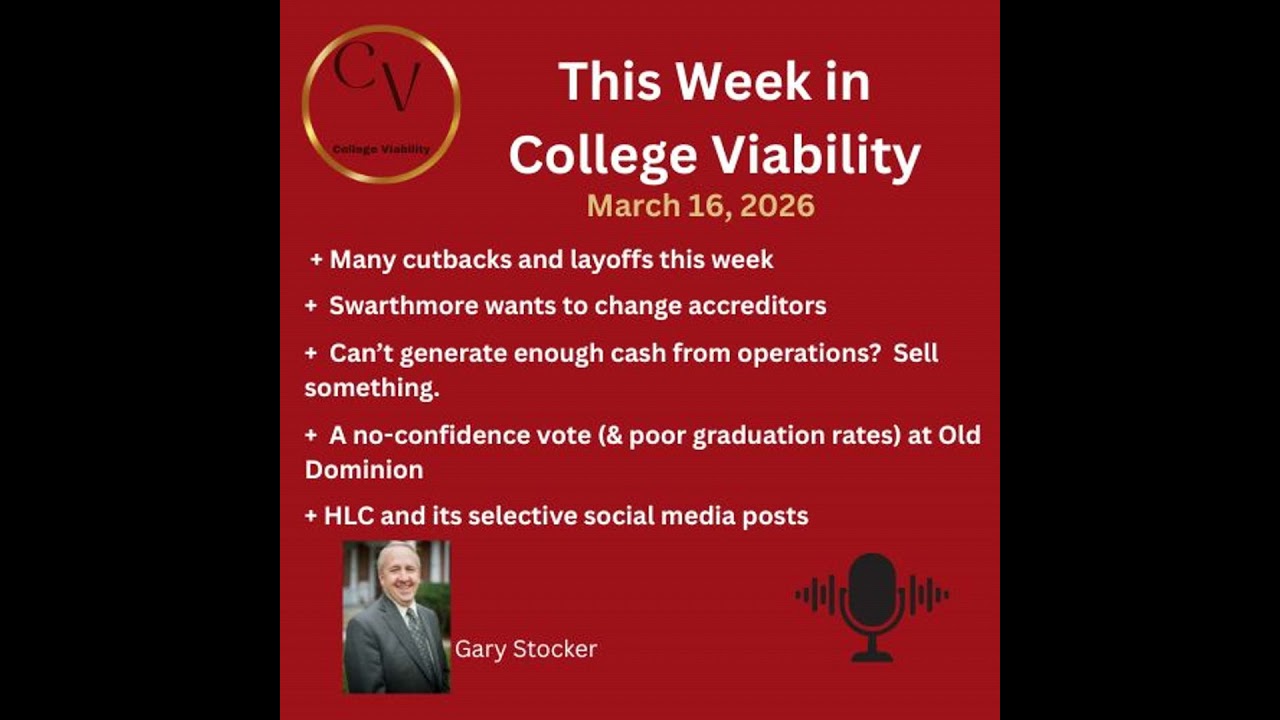 CV
College Viability

This Week in College Viability
March 16, 2026

+ Many cutbacks and layoffs this week

+ Swarthmore wants to change accreditors

+ Can't generate enough cash from operations? Sell something.

+ A no-confidence vote (& poor graduation rates) at Old Dominion

+ HLC and its selective social media posts

Gary Stocker